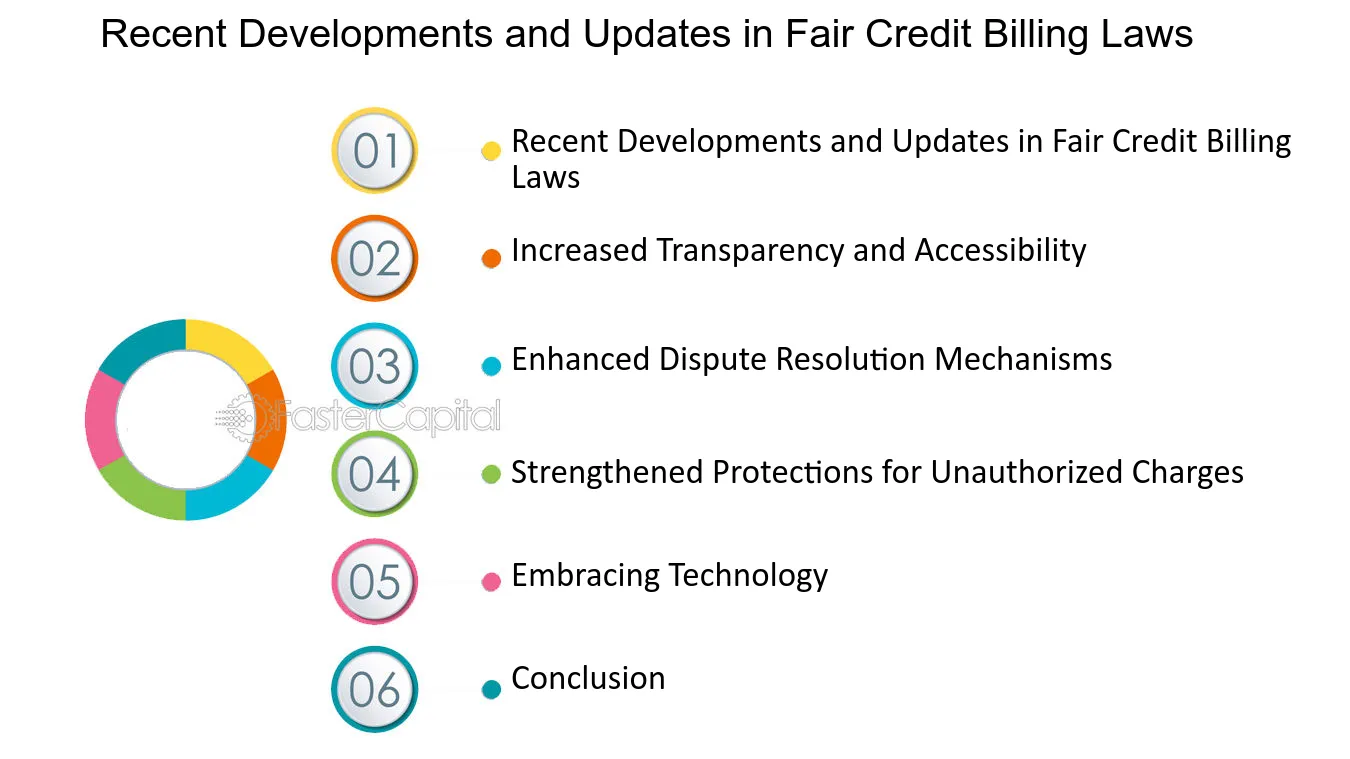 Recent Developments and Updates in Fair Credit Billing Laws

01
• Recent Developments and Updates in Fair Credit Billing Laws

02
• Increased Transparency and Accessibility

03
• Enhanced Dispute Resolution Mechanisms

04
• Strengthened Protections for Unauthorized Charges

05
• Embracing Technology

06
• Conclusion

FasterCapital